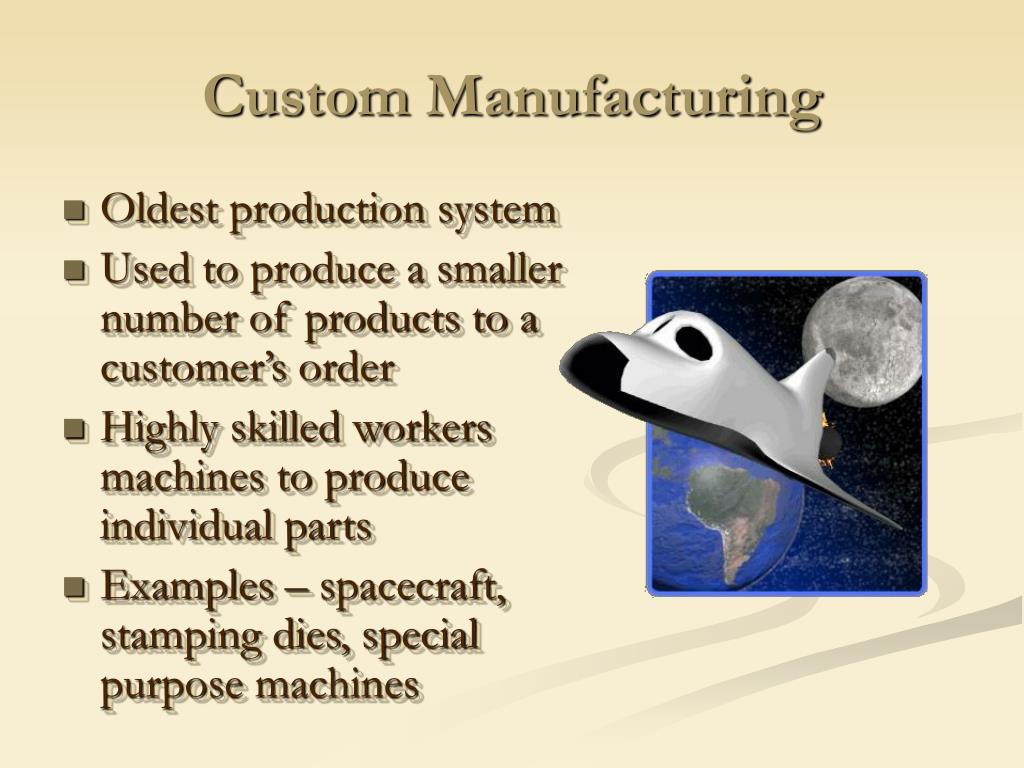 Custom Manufacturing

- Oldest production system
- Used to produce a smaller number of products to a customer's order
- Highly skilled workers machines to produce individual parts
- Examples – spacecraft, stamping dies, special purpose machines